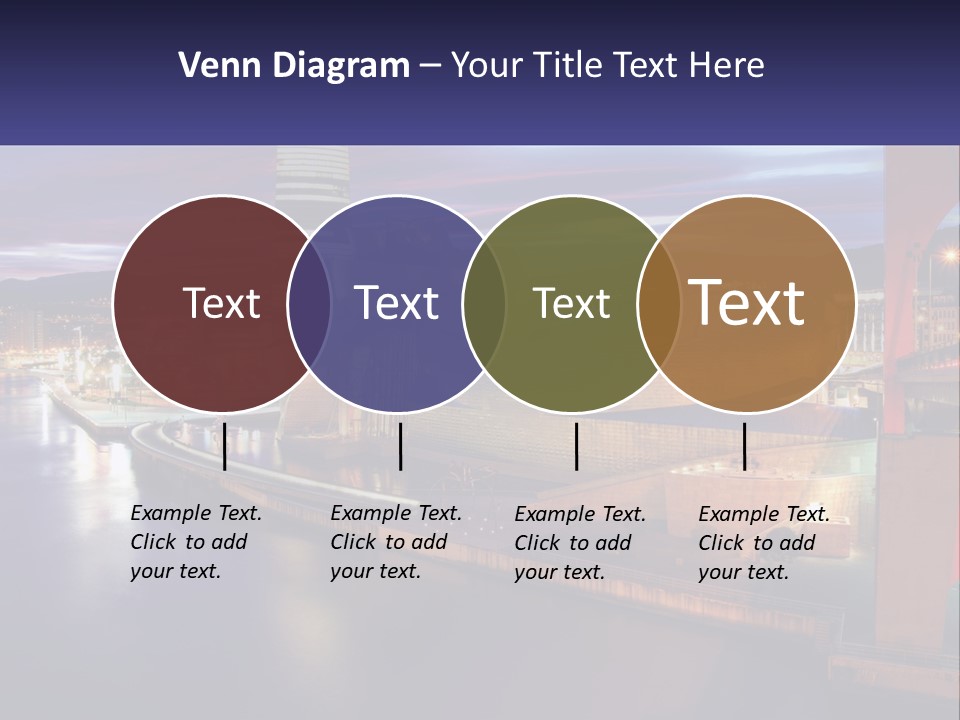 Venn Diagram – Your Title Text Here

Text

Text

Text

Text

Example Text. Click to add your text.

Example Text. Click to add your text.

Example Text. Click to add your text.

Example Text. Click to add your text.